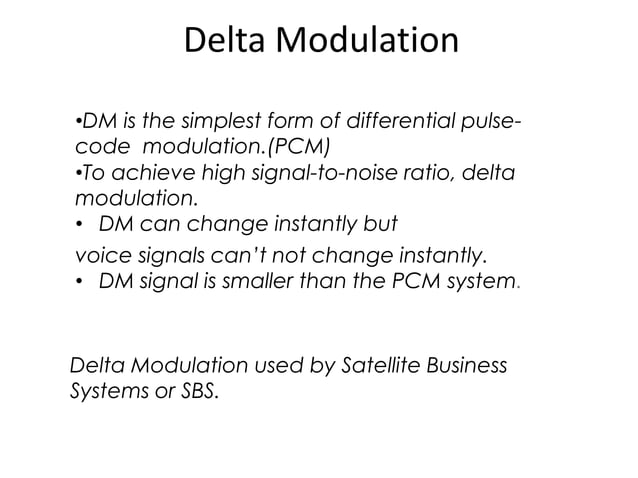 Delta Modulation

•DM is the simplest form of differential pulse-code modulation.(PCM)
•To achieve high signal-to-noise ratio, delta modulation.
• DM can change instantly but
voice signals can't not change instantly.
• DM signal is smaller than the PCM system.

Delta Modulation used by Satellite Business Systems or SBS.